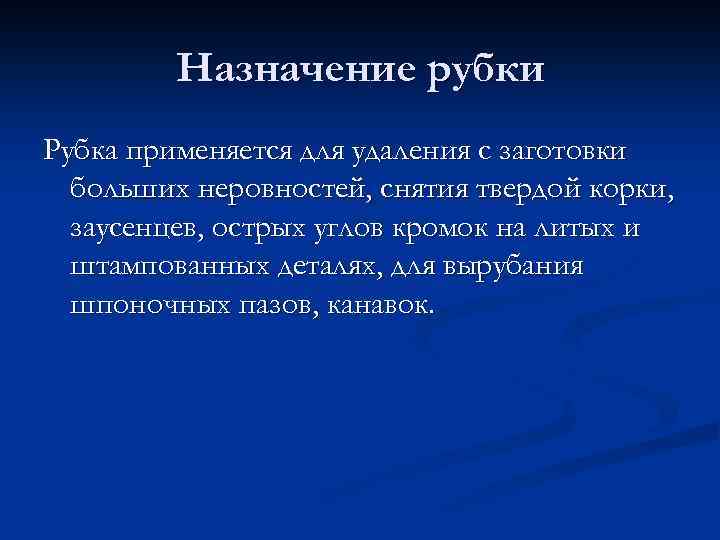 Назначение рубки

Рубка применяется для удаления с заготовки больших неровностей, снятия твердой корки, заусенцев, острых углов кромок на литых и штампованных деталях, для вырубания шпоночных пазов, канавок.